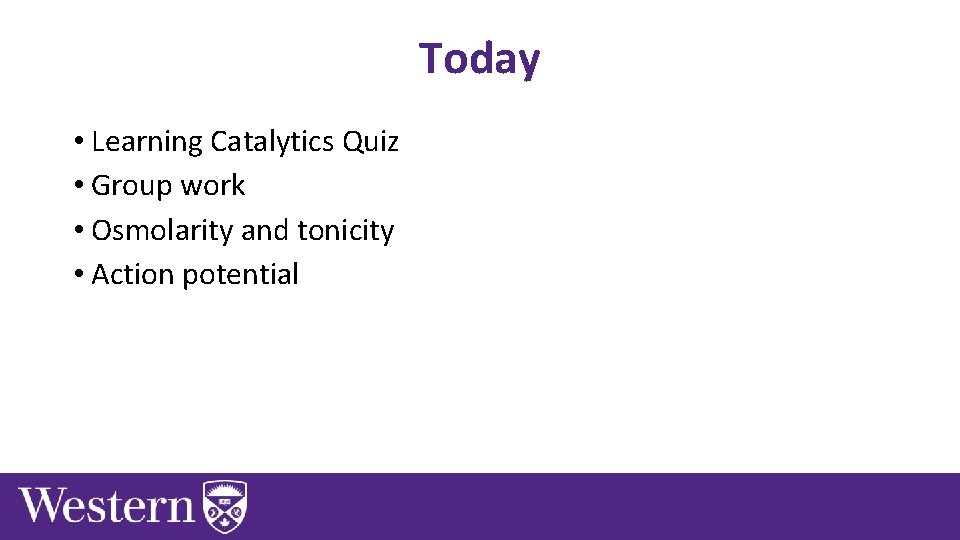 Today

• Learning Catalytics Quiz
• Group work
• Osmolarity and tonicity
• Action potential

Western